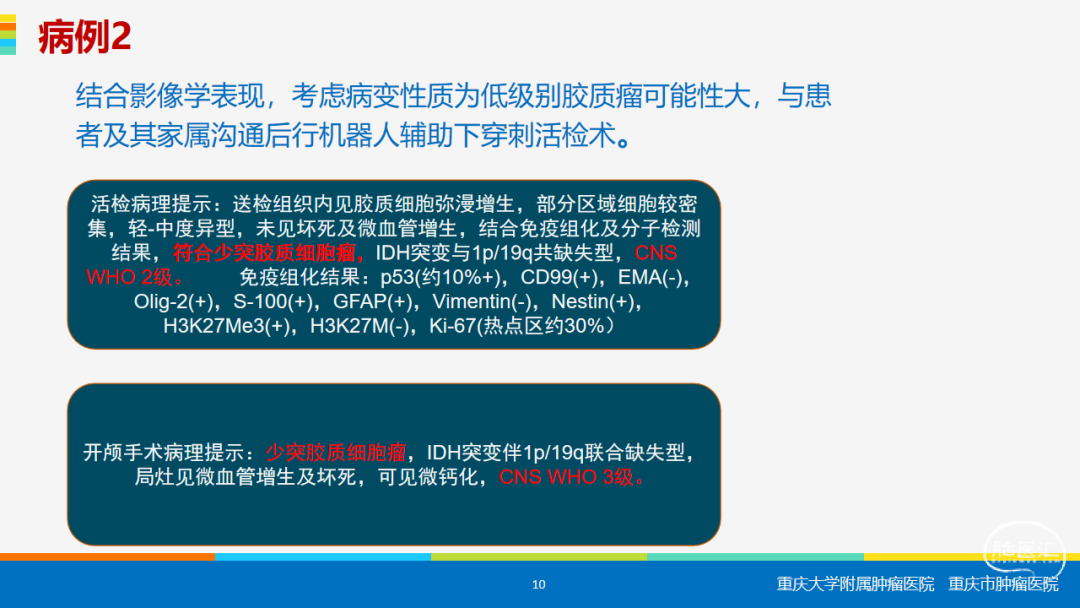 病例2

结合影像学表现，考虑病变性质为低级别胶质瘤可能性大，与患者及其家属沟通后行机器人辅助下穿刺活检术。

活检病理提示：送检组织内见胶质细胞弥漫增生，部分区域细胞较密集，轻-中度异型，未见坏死及微血管增生，结合免疫组化及分子检测结果，符合少突胶质细胞瘤，IDH突变与1p/19q共缺失型，CNS WHO 2级。 免疫组化结果：p53(约10%+)，CD99(+)，EMA(-)，Olig-2(+)，S-100(+)，GFAP(+)，Vimentin(-)，Nestin(+)，H3K27Me3(+)，H3K27M(-)，Ki-67(热点区约30%)

开颅手术病理提示：少突胶质细胞瘤，IDH突变伴1p/19q联合缺失型，局灶见微血管增生及坏死，可见微钙化，CNS WHO 3级。

10

重庆大学附属肿瘤医院 重庆市肿瘤医院

脑医汇